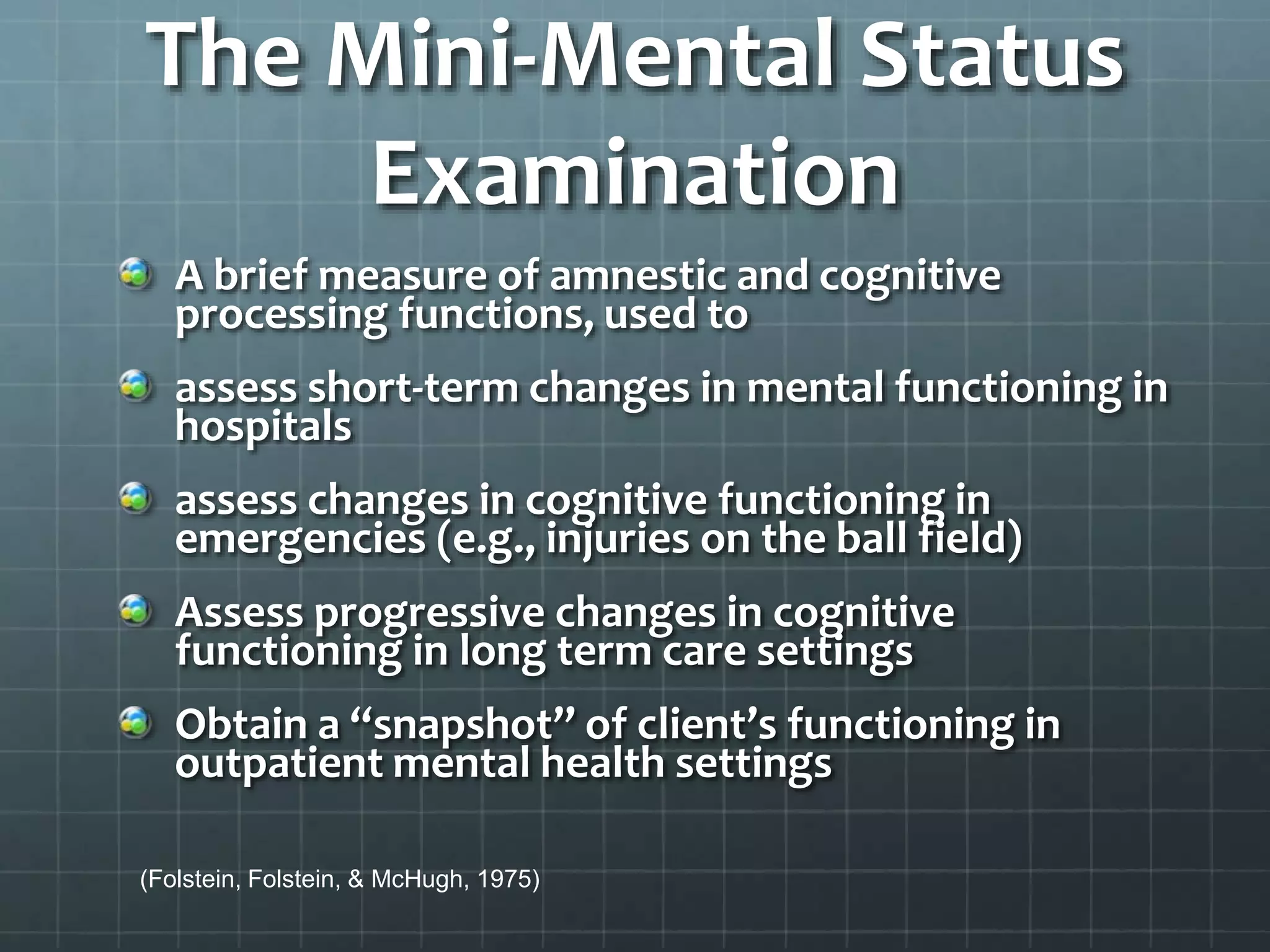 The Mini-Mental Status Examination

A brief measure of amnestic and cognitive processing functions, used to

assess short-term changes in mental functioning in hospitals

assess changes in cognitive functioning in emergencies (e.g., injuries on the ball field)

Assess progressive changes in cognitive functioning in long term care settings

Obtain a “snapshot” of client’s functioning in outpatient mental health settings

(Folstein, Folstein, & McHugh, 1975)